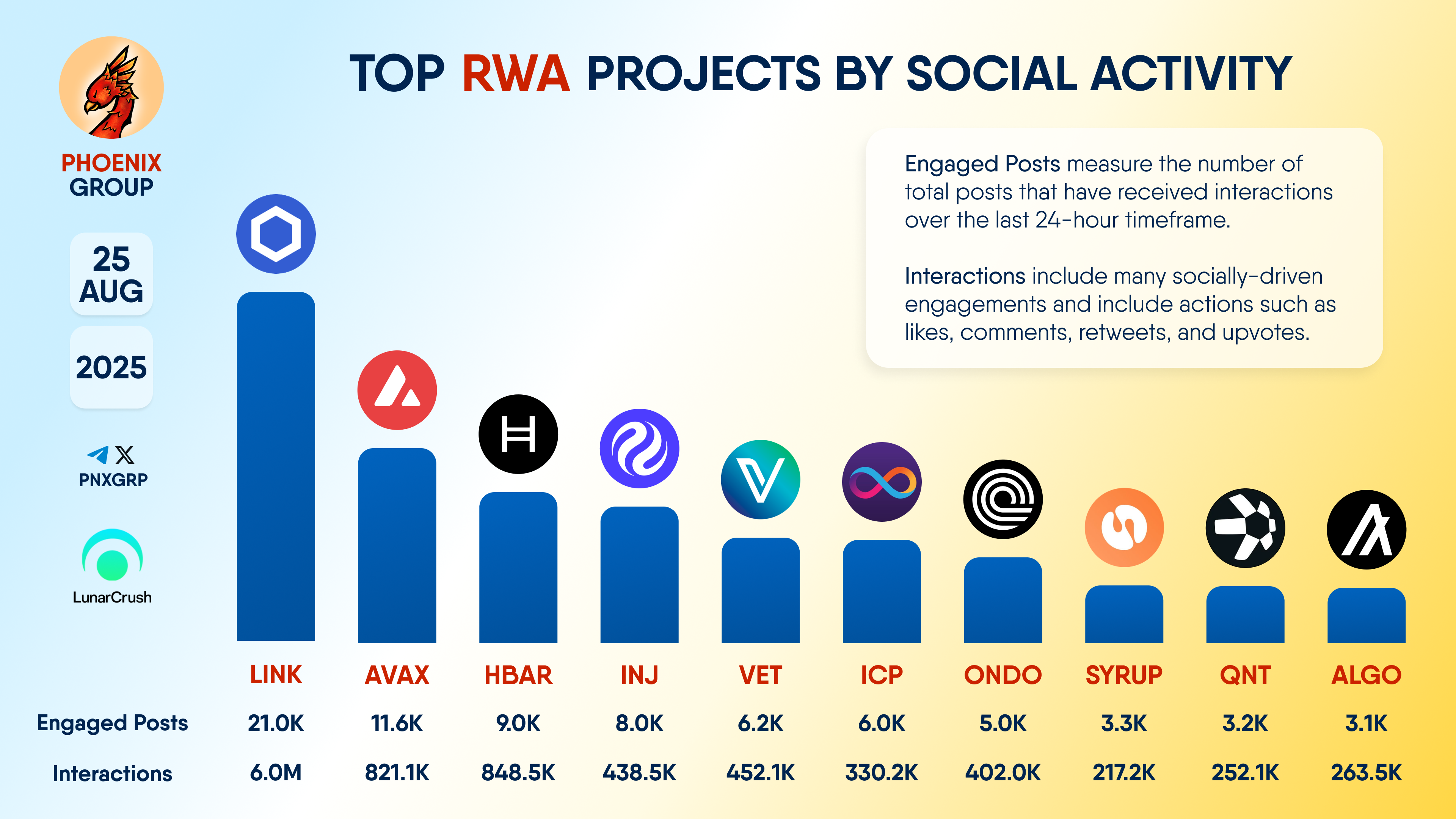 PHOENIX GROUP

25 AUG

2025

PNXGRP

LunarCrush

TOP RWA PROJECTS BY SOCIAL ACTIVITY

Engaged Posts measure the number of total posts that have received interactions over the last 24-hour timeframe.

Interactions include many socially-driven engagements and include actions such as likes, comments, retweets, and upvotes.

| | LINK | AVAX | HBAR | INJ | VET | ICP | ONDO | SYRUP | QNT | ALGO |
|---|---|---|---|---|---|---|---|---|---|---|
| Engaged Posts | 21.0K | 11.6K | 9.0K | 8.0K | 6.2K | 6.0K | 5.0K | 3.3K | 3.2K | 3.1K |
| Interactions | 6.0M | 821.1K | 848.5K | 438.5K | 452.1K | 330.2K | 402.0K | 217.2K | 252.1K | 263.5K |